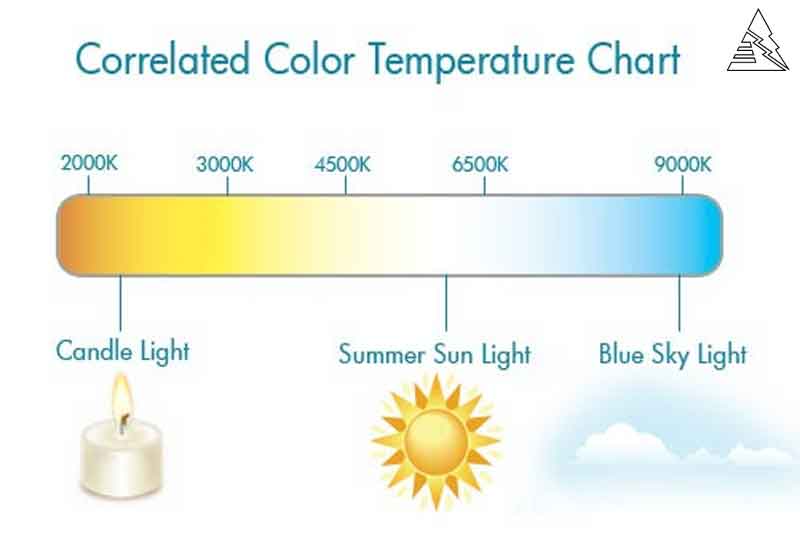 Correlated Color Temperature Chart

2000K
3000K
4500K
6500K
9000K

Candle Light
Summer Sun Light
Blue Sky Light